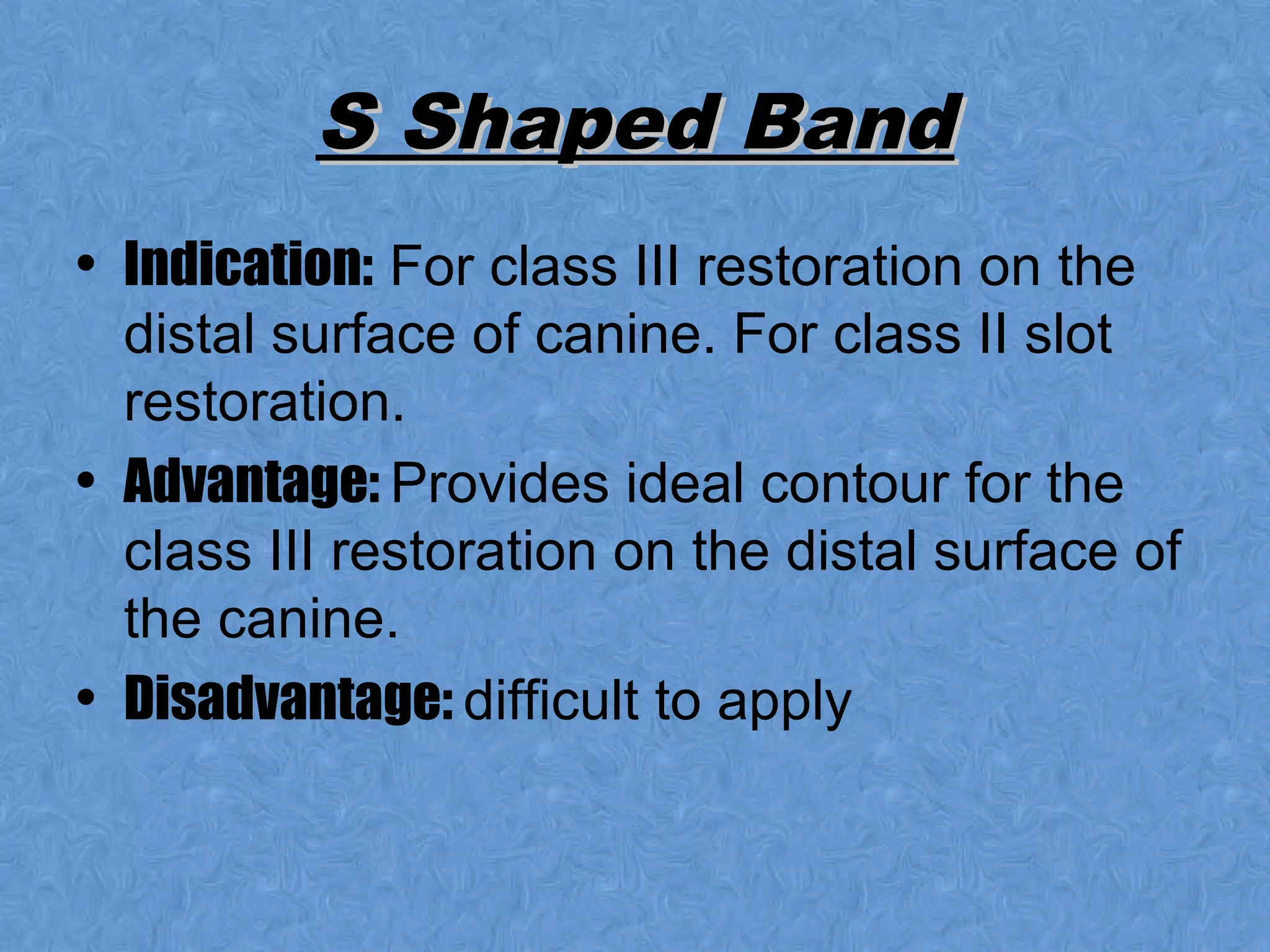 S Shaped Band

• Indication: For class III restoration on the distal surface of canine. For class II slot restoration.
• Advantage: Provides ideal contour for the class III restoration on the distal surface of the canine.
• Disadvantage: difficult to apply